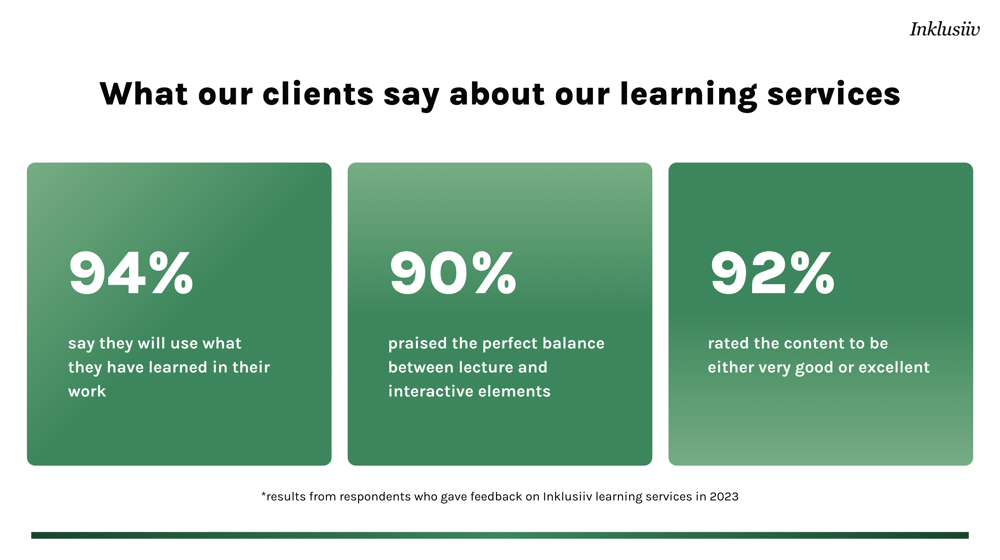 Inklusiiv

What our clients say about our learning services

94%

say they will use what they have learned in their work

90%

praised the perfect balance between lecture and interactive elements

92%

rated the content to be either very good or excellent

*results from respondents who gave feedback on Inklusiiv learning services in 2023